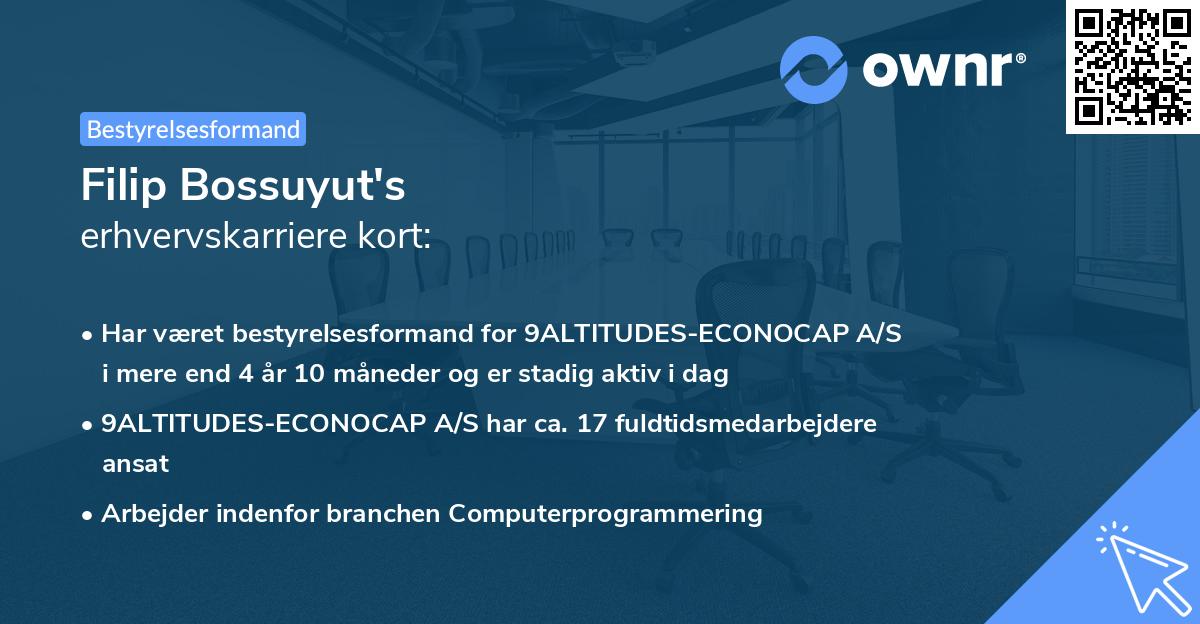 ownr®

Bestyrelsesformand

Filip Bossuyut's
erhvervskarriere kort:

• Har været bestyrelsesformand for 9ALTITUDES-ECONOCAP A/S i mere end 4 år 10 måneder og er stadig aktiv i dag
• 9ALTITUDES-ECONOCAP A/S har ca. 17 fuldtidsmedarbejdere ansat
• Arbejder indenfor branchen Computerprogrammering